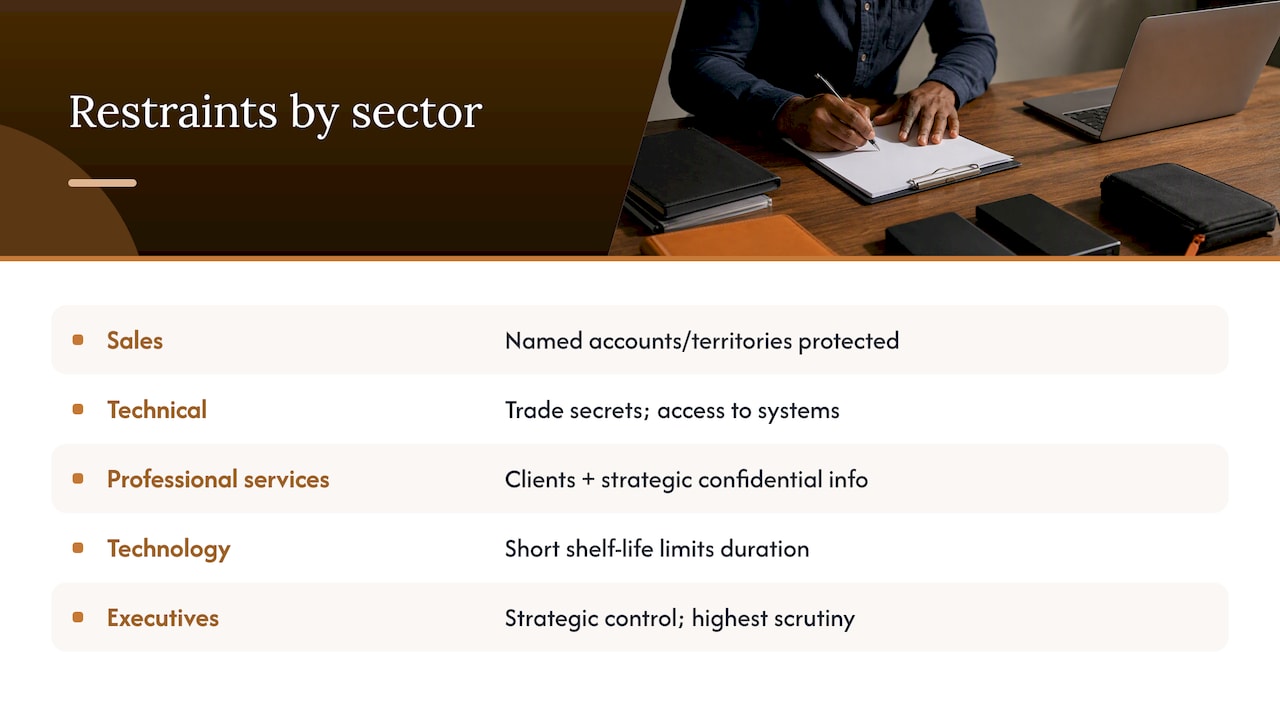 Restraints by sector

• Sales
Named accounts/territories protected

• Technical
Trade secrets; access to systems

• Professional services
Clients + strategic confidential info

• Technology
Short shelf-life limits duration

• Executives
Strategic control; highest scrutiny